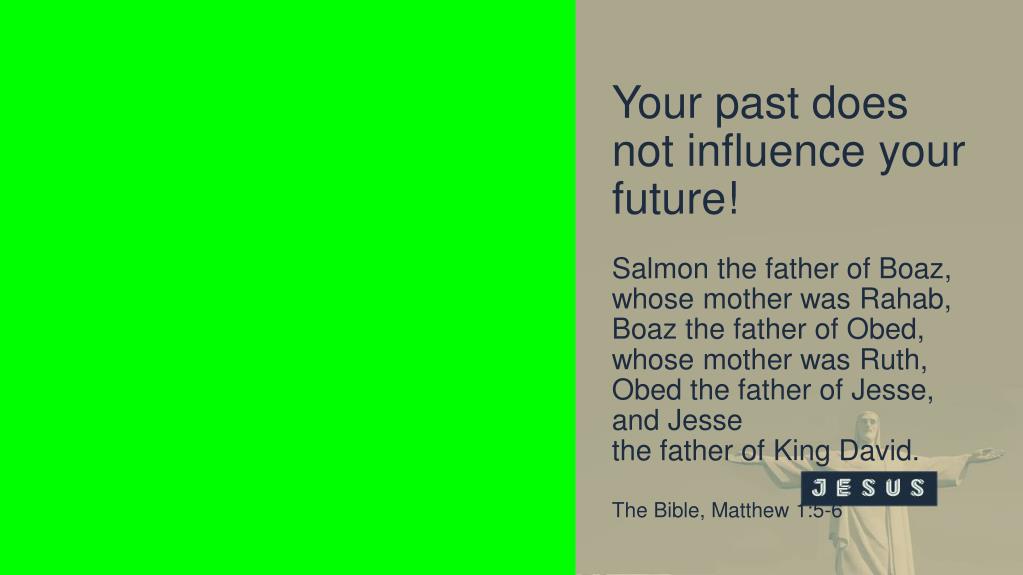 Your past does not influence your future!

Salmon the father of Boaz, whose mother was Rahab, Boaz the father of Obed, whose mother was Ruth, Obed the father of Jesse, and Jesse the father of King David.

JESUS

The Bible, Matthew 1:5-6